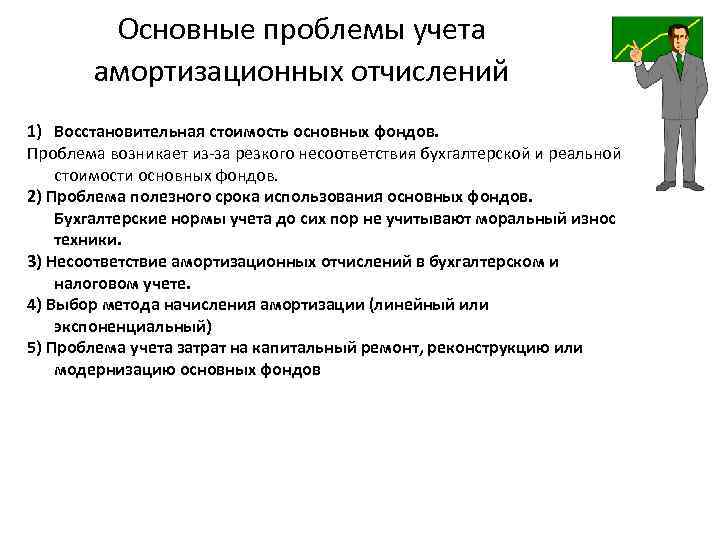 Основные проблемы учета амортизационных отчислений

1) Восстановительная стоимость основных фондов.
Проблема возникает из-за резкого несоответствия бухгалтерской и реальной стоимости основных фондов.
2) Проблема полезного срока использования основных фондов. Бухгалтерские нормы учета до сих пор не учитывают моральный износ техники.
3) Несоответствие амортизационных отчислений в бухгалтерском и налоговом учете.
4) Выбор метода начисления амортизации (линейный или экспоненциальный)
5) Проблема учета затрат на капитальный ремонт, реконструкцию или модернизацию основных фондов